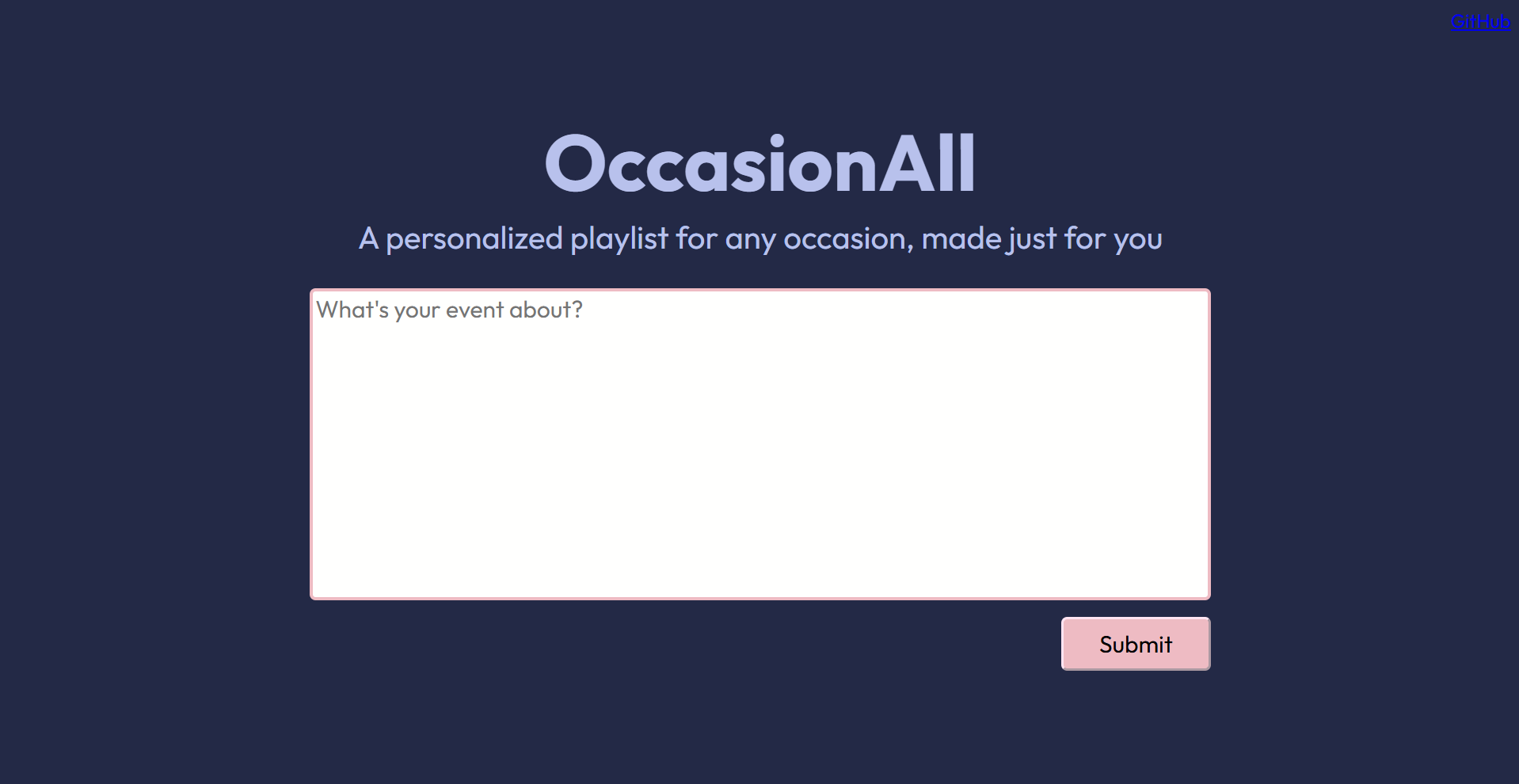 GitHub

OccasionAll

A personalized playlist for any occasion, made just for you

What's your event about?

Submit